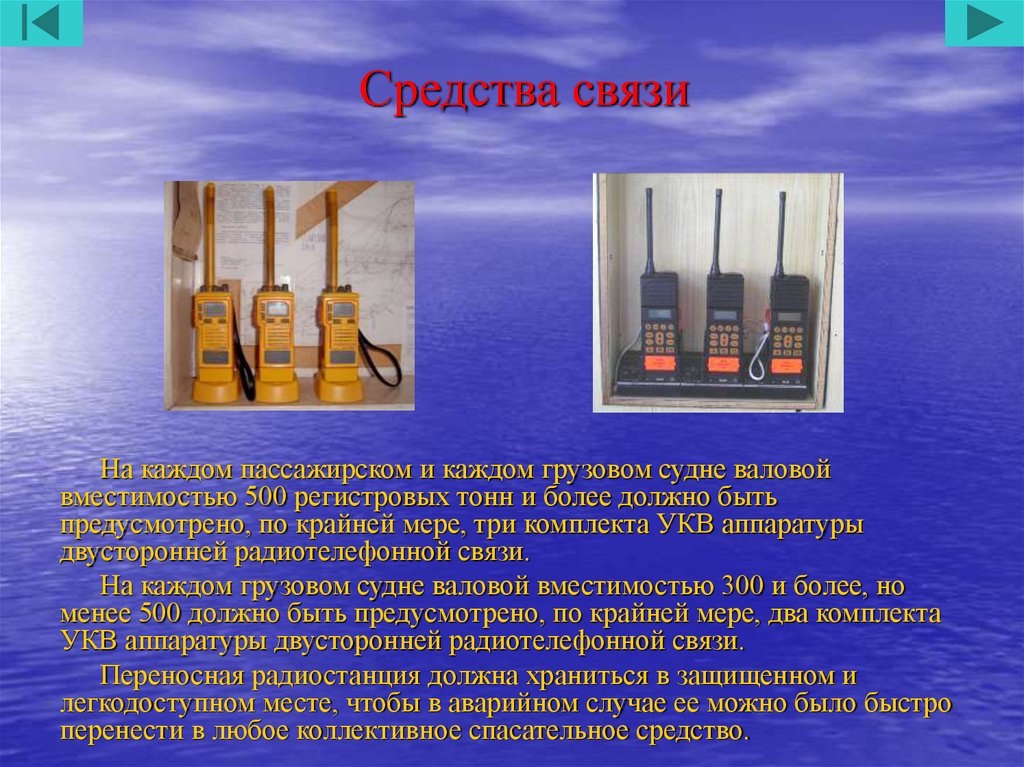 Средства связи

На каждом пассажирском и каждом грузовом судне валовой вместимостью 500 регистровых тонн и более должно быть предусмотрено, по крайней мере, три комплекта УКВ аппаратуры двусторонней радиотелефонной связи.

На каждом грузовом судне валовой вместимостью 300 и более, но менее 500 должно быть предусмотрено, по крайней мере, два комплекта УКВ аппаратуры двусторонней радиотелефонной связи.

Переносная радиостанция должна храниться в защищенном и легкодоступном месте, чтобы в аварийном случае ее можно было быстро перенести в любое коллективное спасательное средство.